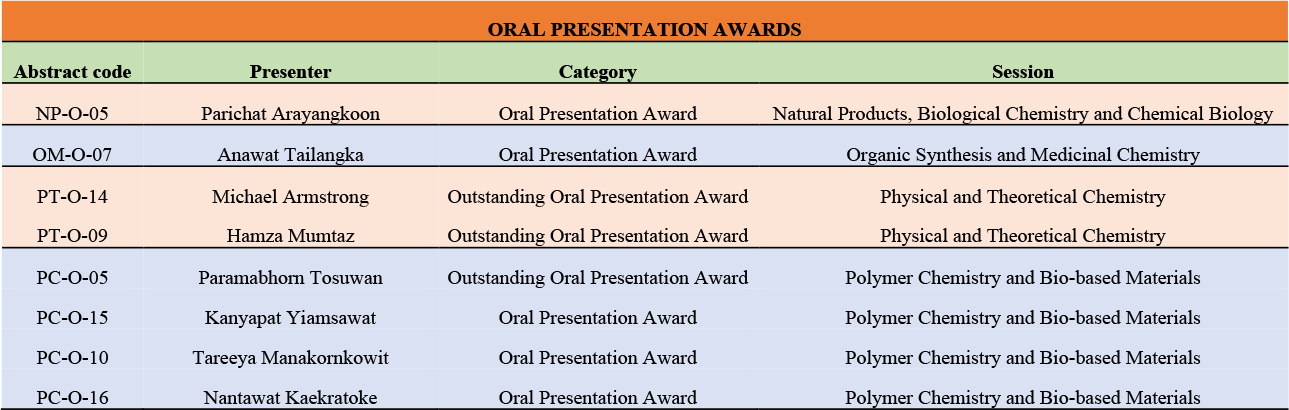 ORAL PRESENTATION AWARDS

| Abstract code | Presenter | Category | Session |
|---|---|---|---|
| NP-O-05 | Parichat Arayangkoon | Oral Presentation Award | Natural Products, Biological Chemistry and Chemical Biology |
| OM-O-07 | Anawat Tailangka | Oral Presentation Award | Organic Synthesis and Medicinal Chemistry |
| PT-O-14 | Michael Armstrong | Outstanding Oral Presentation Award | Physical and Theoretical Chemistry |
| PT-O-09 | Hamza Mumtaz | Outstanding Oral Presentation Award | Physical and Theoretical Chemistry |
| PC-O-05 | Paramabhorn Tosuwan | Outstanding Oral Presentation Award | Polymer Chemistry and Bio-based Materials |
| PC-O-15 | Kanyapat Yiamsawat | Oral Presentation Award | Polymer Chemistry and Bio-based Materials |
| PC-O-10 | Tareeya Manakornkowit | Oral Presentation Award | Polymer Chemistry and Bio-based Materials |
| PC-O-16 | Nantawat Kaekratoke | Oral Presentation Award | Polymer Chemistry and Bio-based Materials |